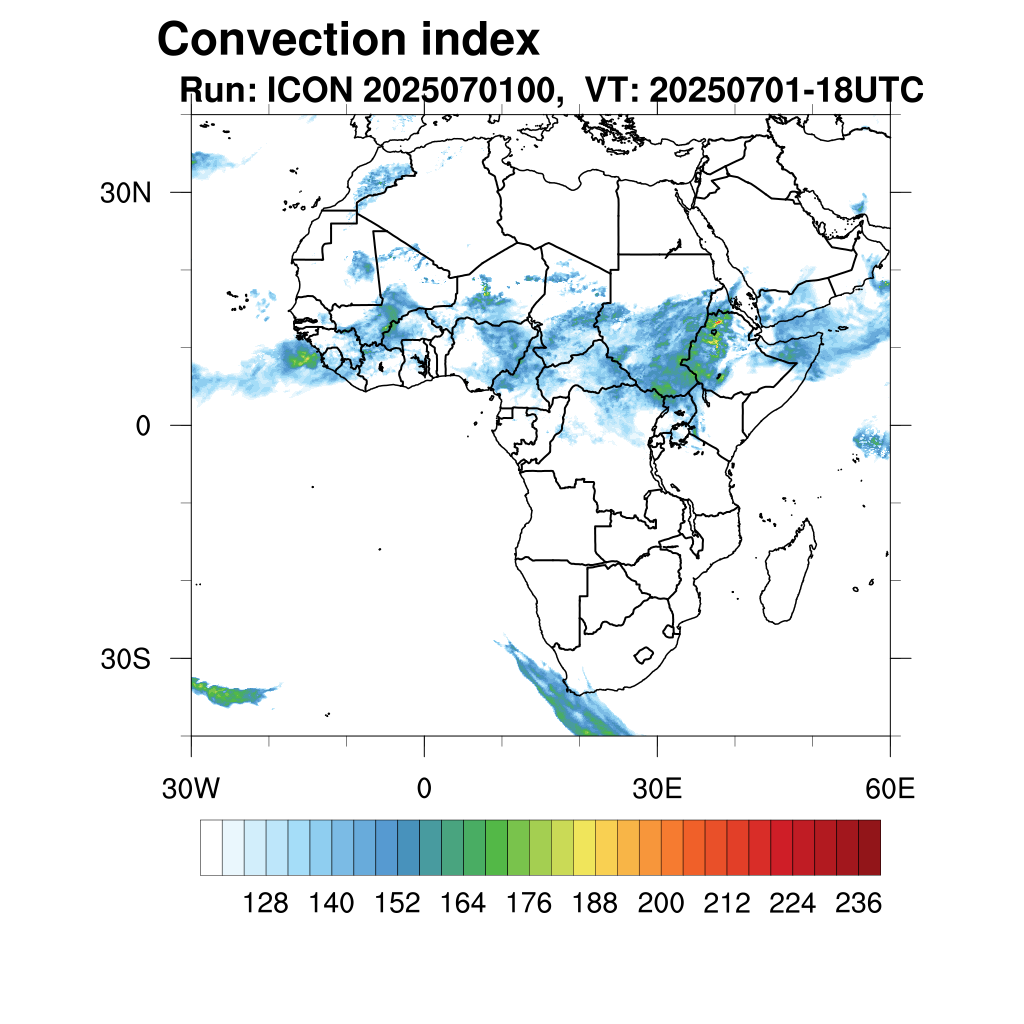 Convection index
Run: ICON 2025070100, VT: 20250701-18UTC

30N
0
30S

30W
0
30E
60E

128 140 152 164 176 188 200 212 224 236